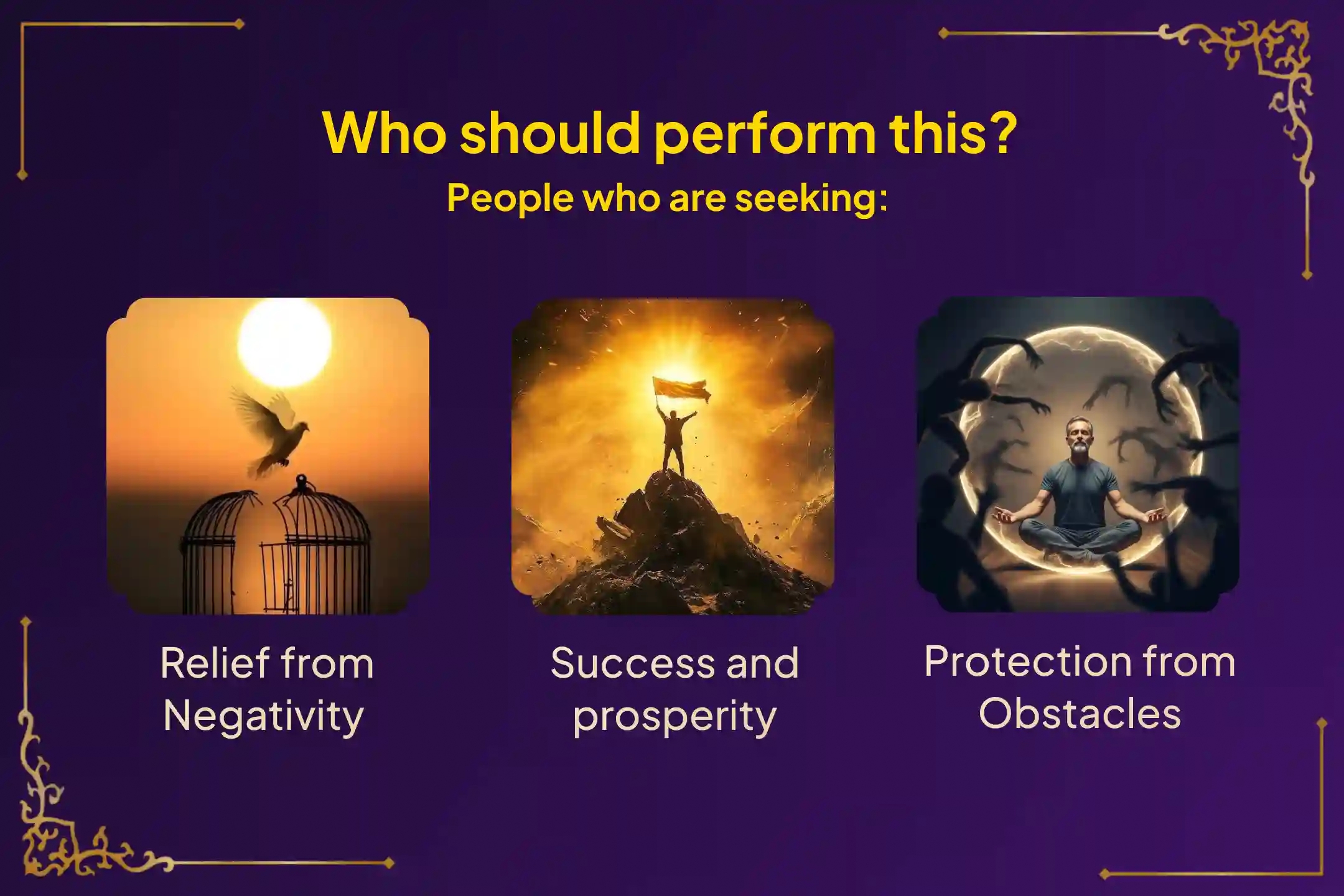 Who should perform this?
People who are seeking:

Relief from Negativity

Success and prosperity

Protection from Obstacles